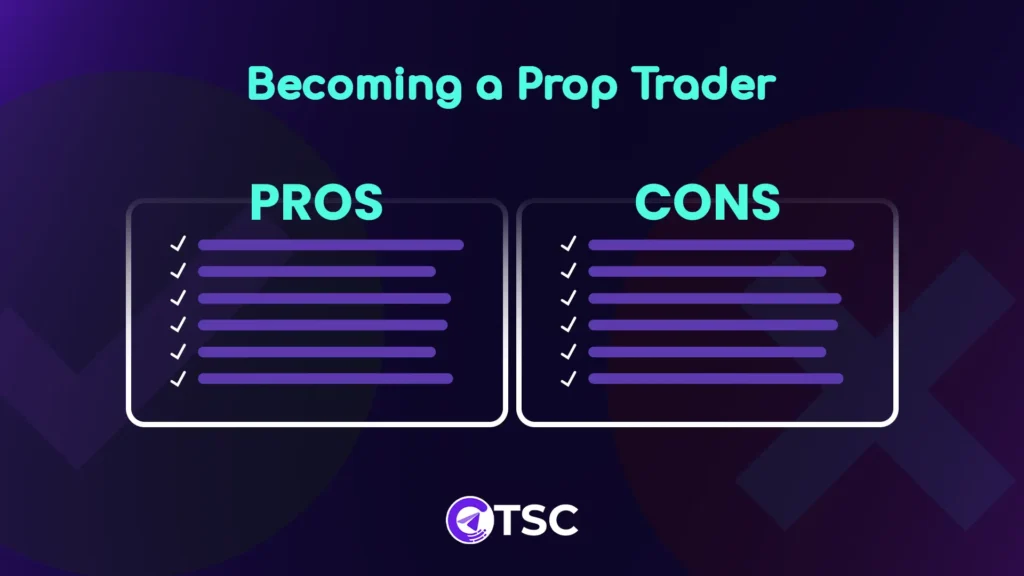 Becoming a Prop Trader

PROS

CONS

TSC